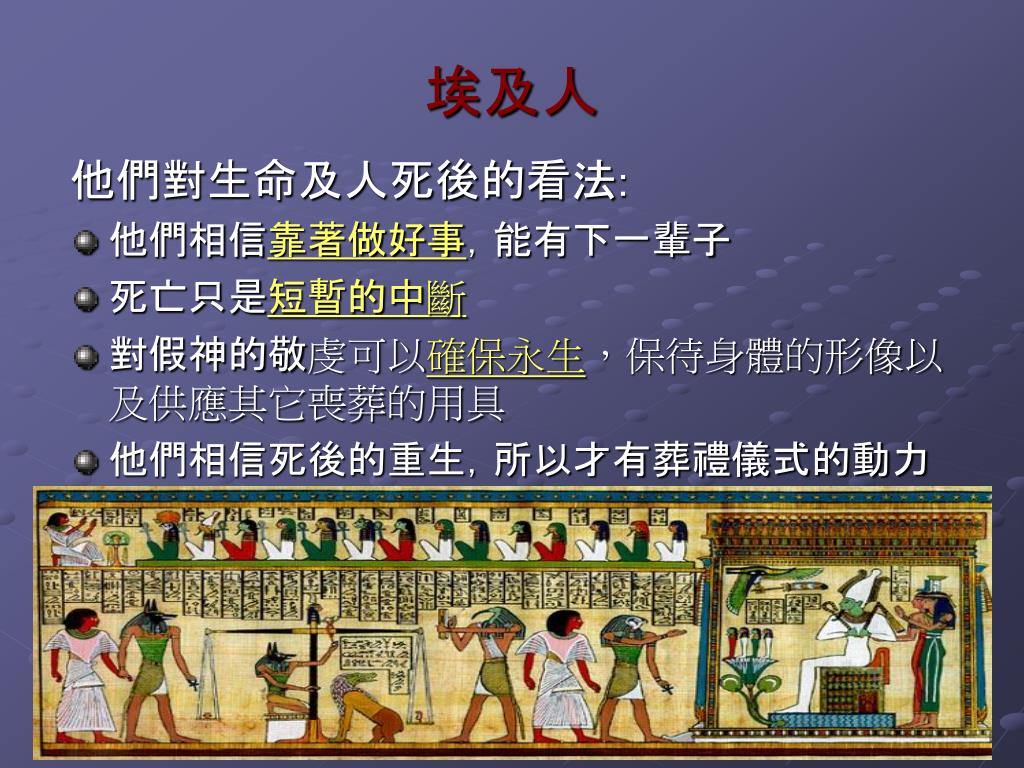 埃及人

他們對生命及人死後的看法:

他們相信靠著做好事, 能有下一輩子

死亡只是短暫的中斷

對假神的敬虔可以確保永生，保待身體的形像以及供應其它喪葬的用具

他們相信死後的重生, 所以才有葬禮儀式的動力